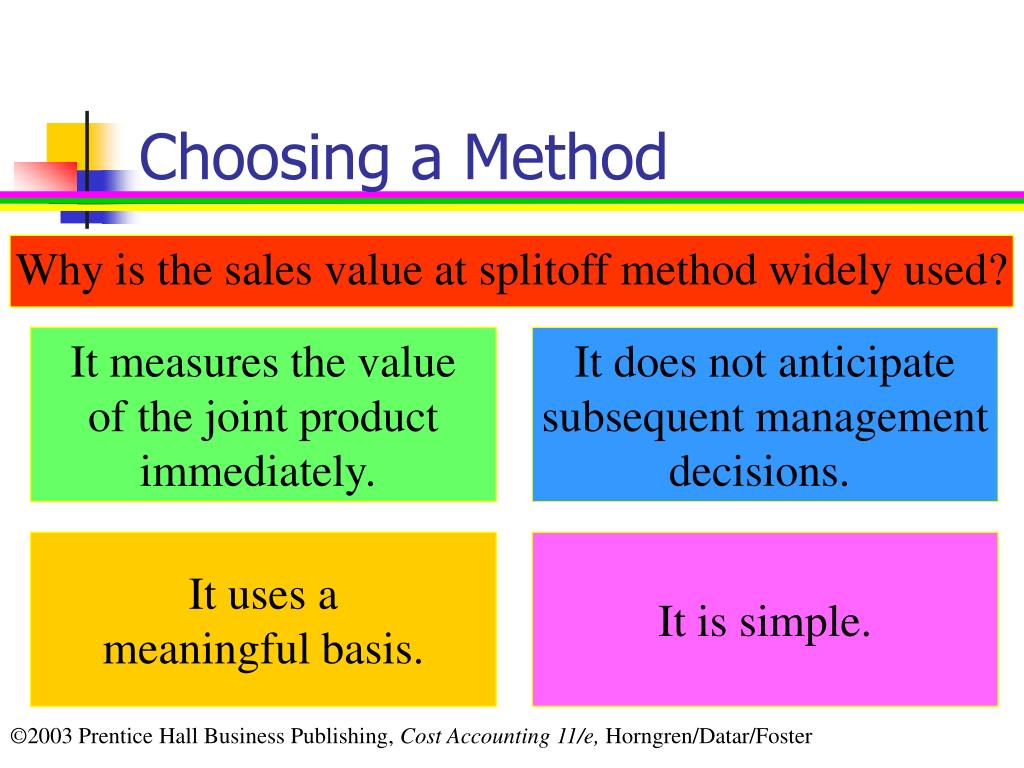 Choosing a Method

Why is the sales value at splitoff method widely used?

It measures the value of the joint product immediately.

It does not anticipate subsequent management decisions.

It uses a meaningful basis.

It is simple.

©2003 Prentice Hall Business Publishing, Cost Accounting 11/e, Horngren/Datar/Foster